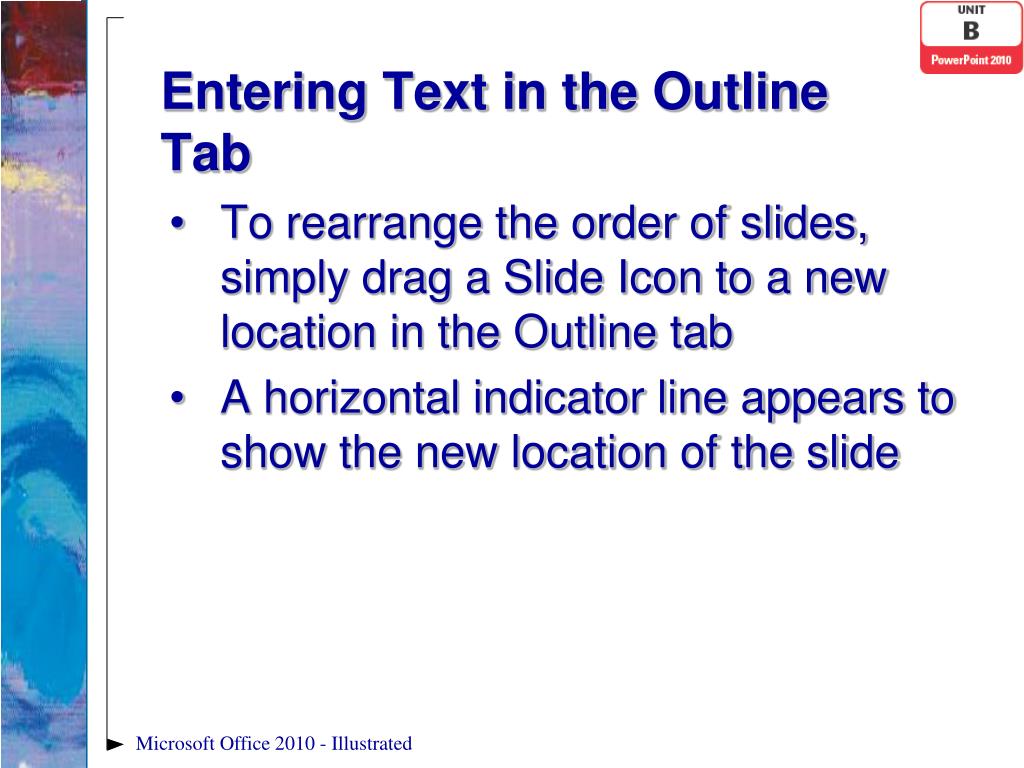 UNIT
B
PowerPoint 2010

Entering Text in the Outline Tab

• To rearrange the order of slides, simply drag a Slide Icon to a new location in the Outline tab
• A horizontal indicator line appears to show the new location of the slide

Microsoft Office 2010 - Illustrated